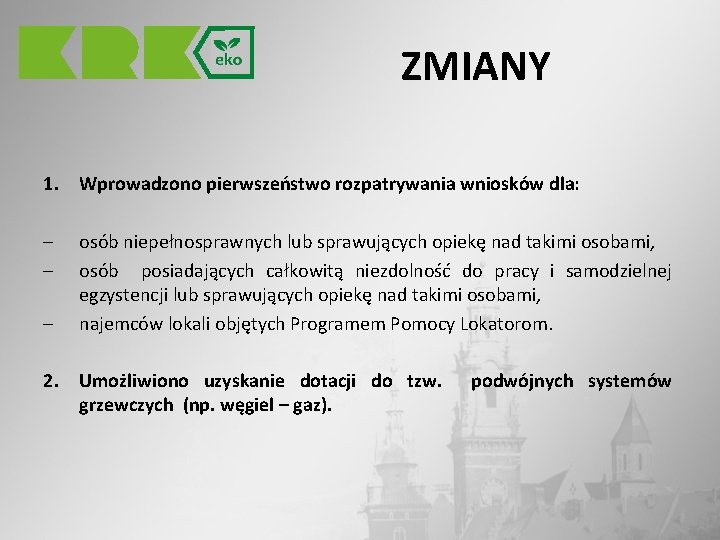 KRK eko

ZMIANY

1. Wprowadzono pierwszeństwo rozpatrywania wniosków dla:

– osób niepełnosprawnych lub sprawujących opiekę nad takimi osobami,
– osób posiadających całkowitą niezdolność do pracy i samodzielnej egzystencji lub sprawujących opiekę nad takimi osobami,
– najemców lokali objętych Programem Pomocy Lokatorom.

2. Umożliwiono uzyskanie dotacji do tzw. podwójnych systemów grzewczych (np. węgiel – gaz).